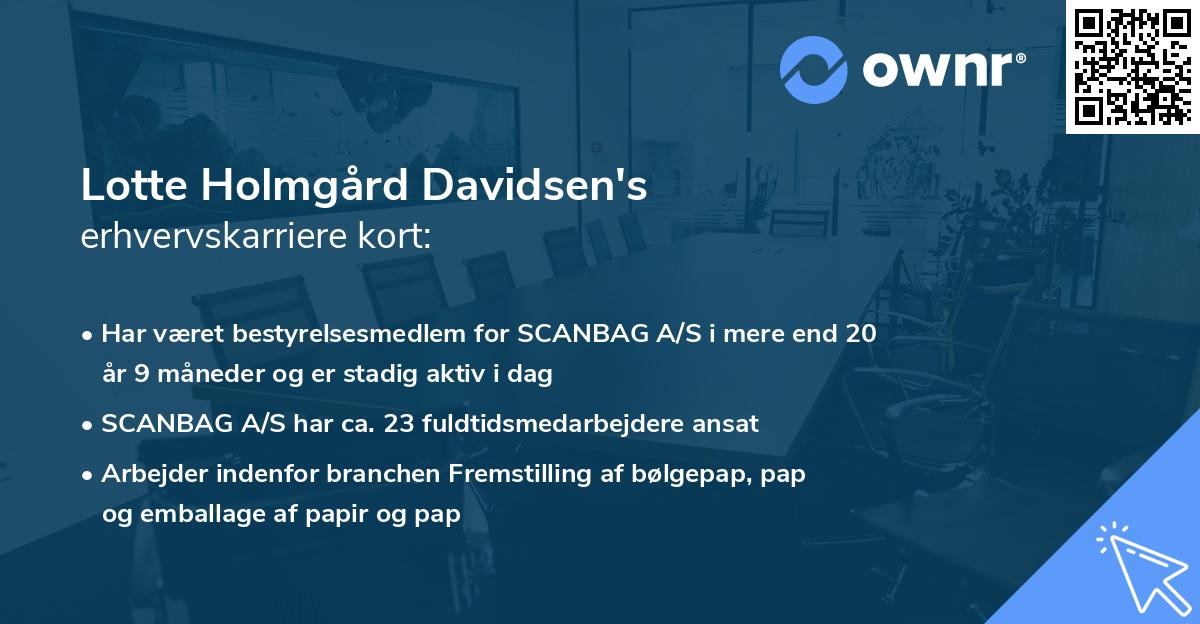 ownr®

Lotte Holmgård Davidsen's
erhvervskarriere kort:

• Har været bestyrelsesmedlem for SCANBAG A/S i mere end 20 år 9 måneder og er stadig aktiv i dag

• SCANBAG A/S har ca. 23 fuldtidsmedarbejdere ansat

• Arbejder indenfor branchen Fremstilling af bølgepap, pap og emballage af papir og pap